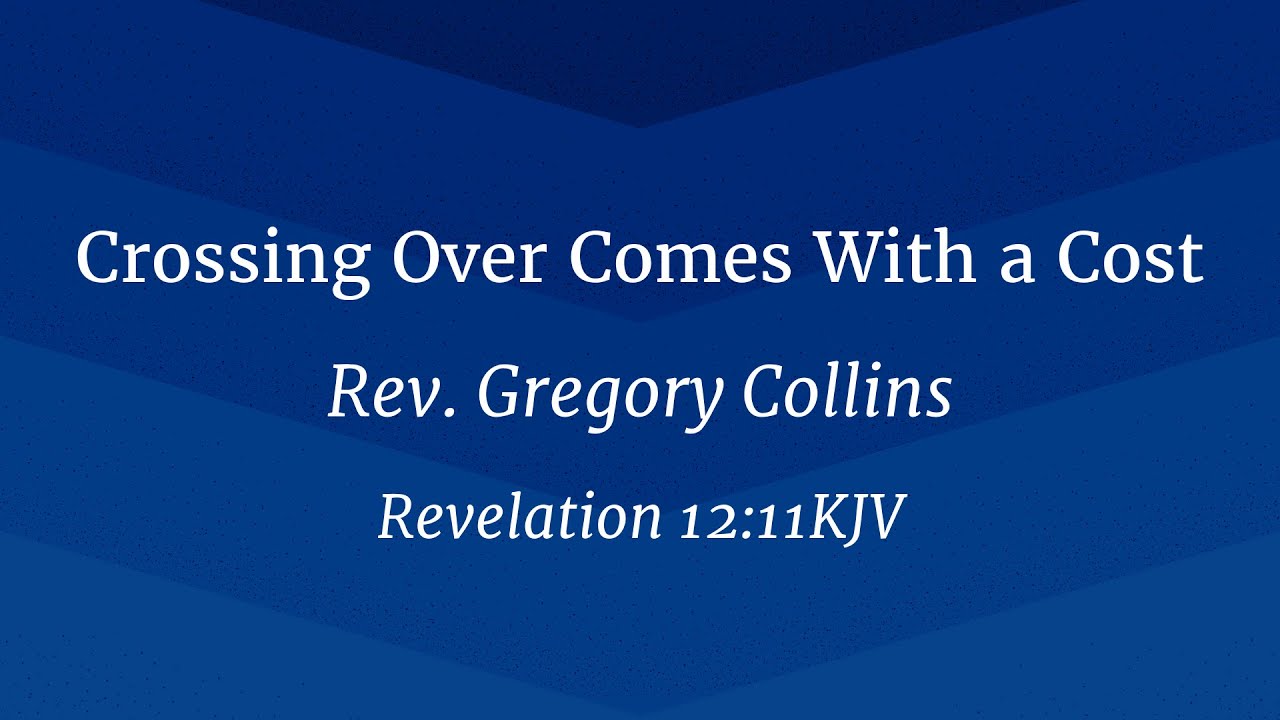 Crossing Over Comes With a Cost

Rev. Gregory Collins

Revelation 12:11KJV